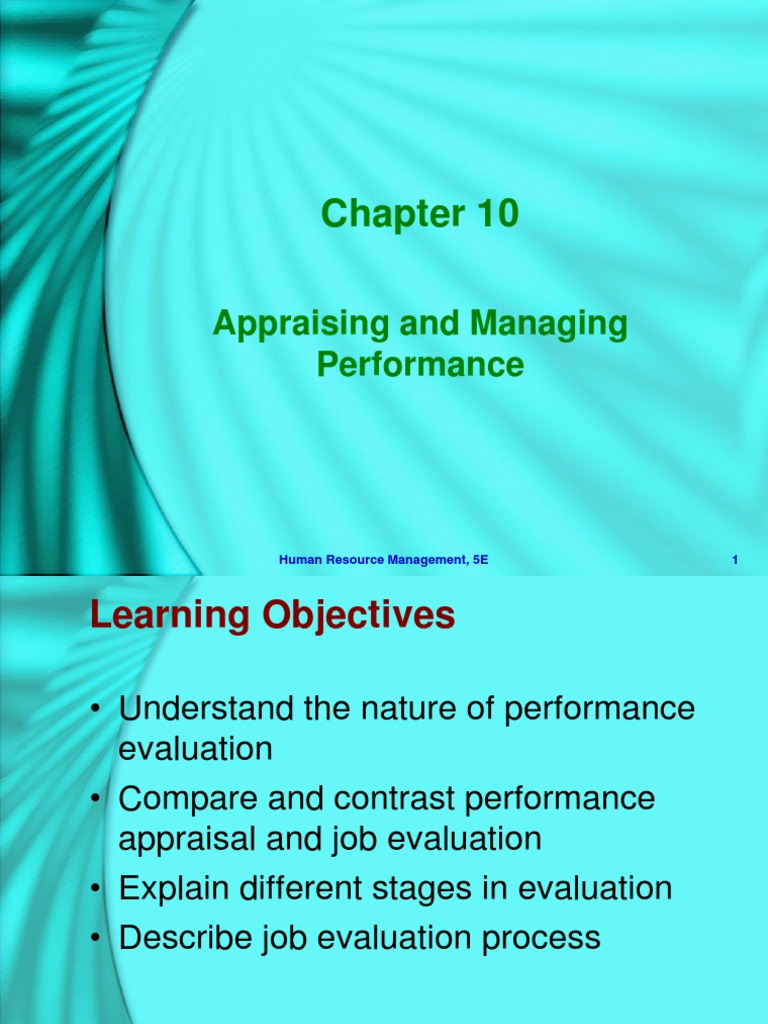 Chapter 10

Appraising and Managing Performance

Human Resource Management, 5E

1

Learning Objectives

• Understand the nature of performance evaluation
• Compare and contrast performance appraisal and job evaluation
• Explain different stages in evaluation
• Describe job evaluation process